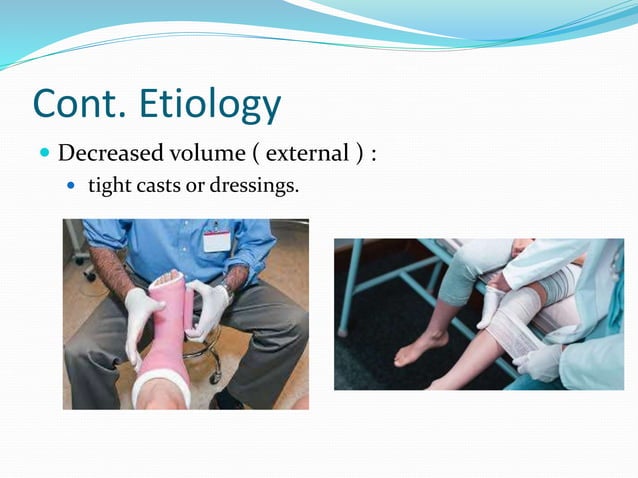 Cont. Etiology

Decreased volume ( external ) :

tight casts or dressings.